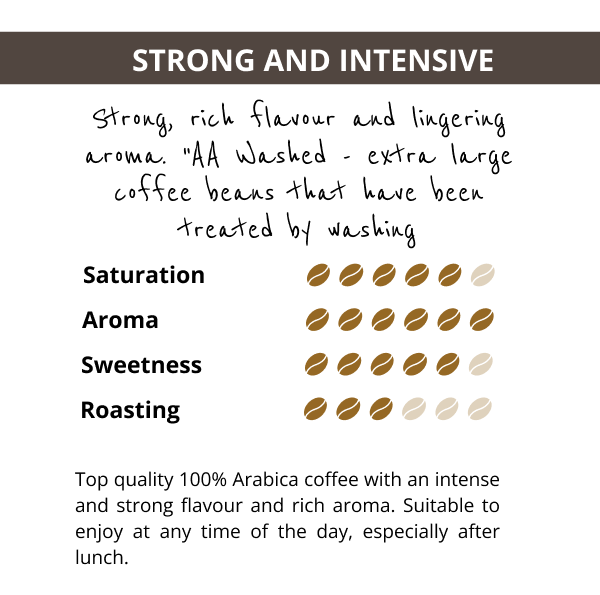 STRONG AND INTENSIVE

Strong, rich flavour and lingering aroma. "AA Washed - extra large coffee beans that have been treated by washing

Saturation

Aroma

Sweetness

Roasting

Top quality 100% Arabica coffee with an intense and strong flavour and rich aroma. Suitable to enjoy at any time of the day, especially after lunch.